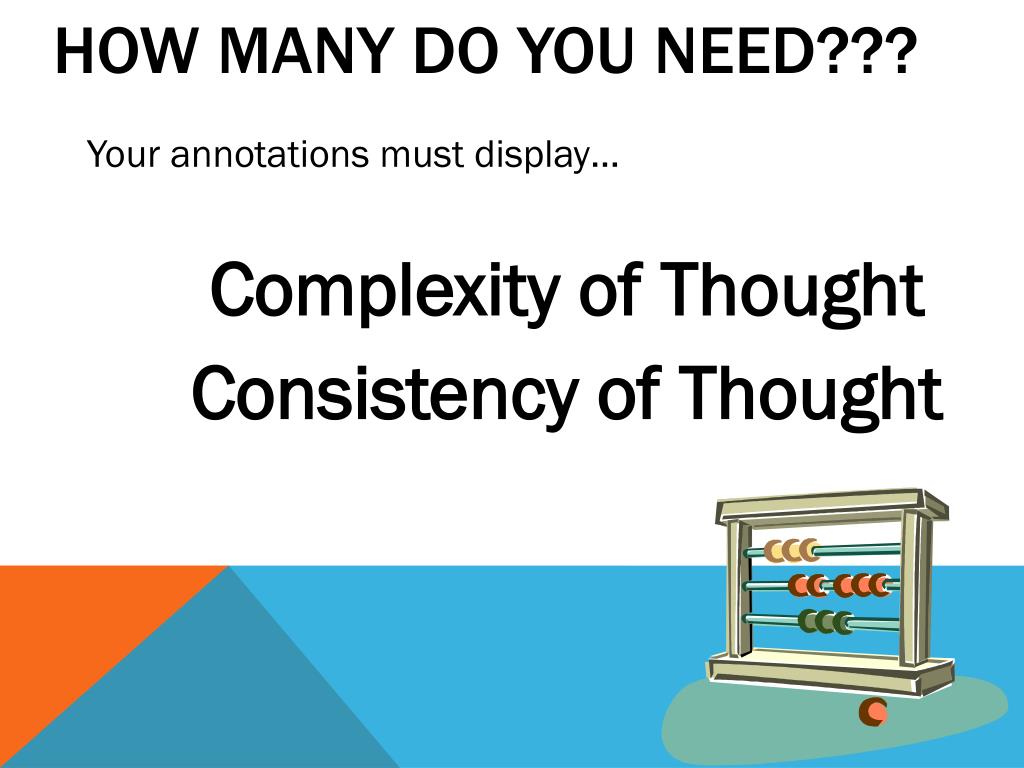 HOW MANY DO YOU NEED???

Your annotations must display…

Complexity of Thought
Consistency of Thought